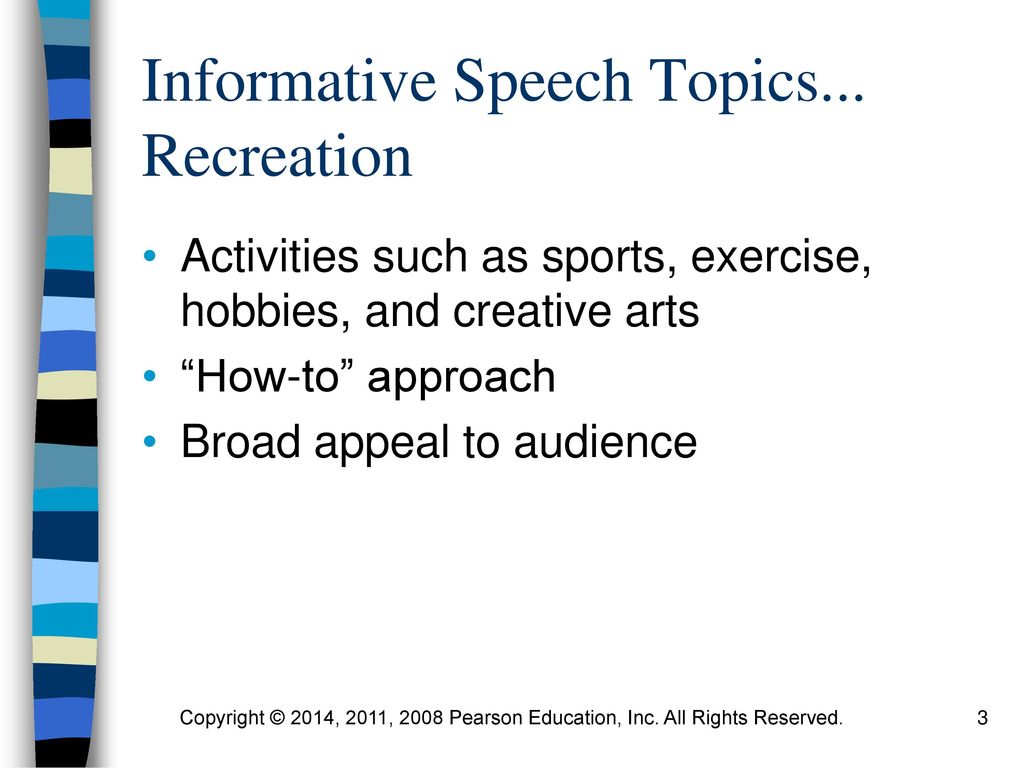 Informative Speech Topics... Recreation

• Activities such as sports, exercise, hobbies, and creative arts
• “How-to” approach
• Broad appeal to audience

Copyright © 2014, 2011, 2008 Pearson Education, Inc. All Rights Reserved.

3